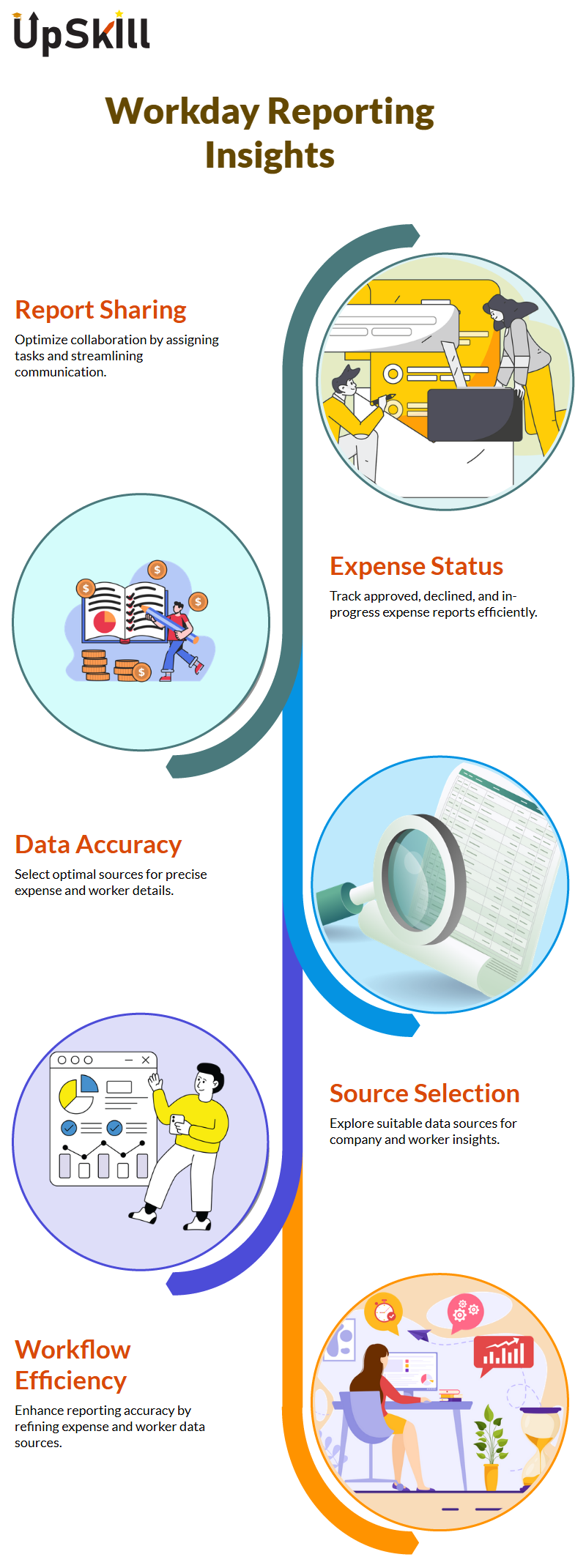 UpSkill

Workday Reporting Insights

Report Sharing

Optimize collaboration by assigning tasks and streamlining communication.

Expense Status

Track approved, declined, and in-progress expense reports efficiently.

Data Accuracy

Select optimal sources for precise expense and worker details.

Source Selection

Explore suitable data sources for company and worker insights.

Workflow Efficiency

Enhance reporting accuracy by refining expense and worker data sources.